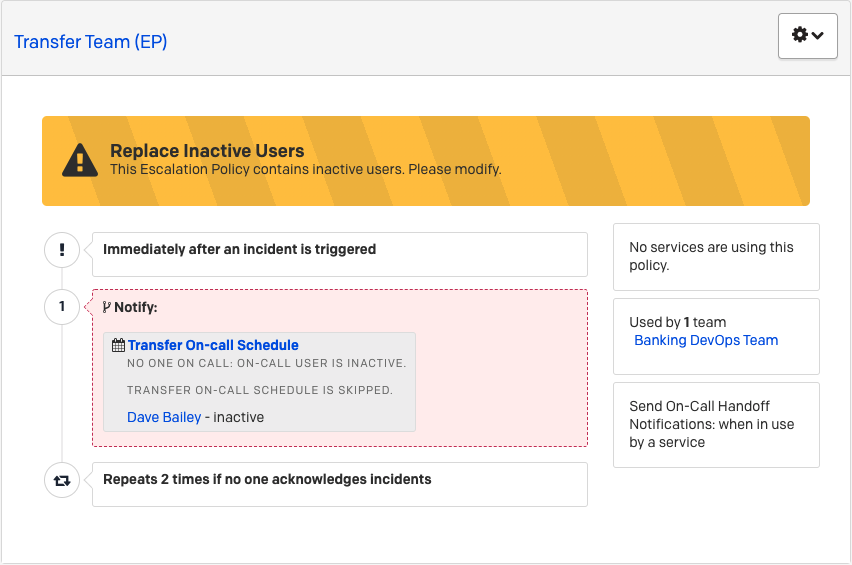 Transfer Team (EP)

Replace Inactive Users
This Escalation Policy contains inactive users. Please modify.

!
Immediately after an incident is triggered

1
Notify:

Transfer On-call Schedule
NO ONE ON CALL: ON-CALL USER IS INACTIVE.

TRANSFER ON-CALL SCHEDULE IS SKIPPED.

Dave Bailey - inactive

Repeats 2 times if no one acknowledges incidents

No services are using this policy.

Used by 1 team
Banking DevOps Team

Send On-Call Handoff Notifications: when in use by a service